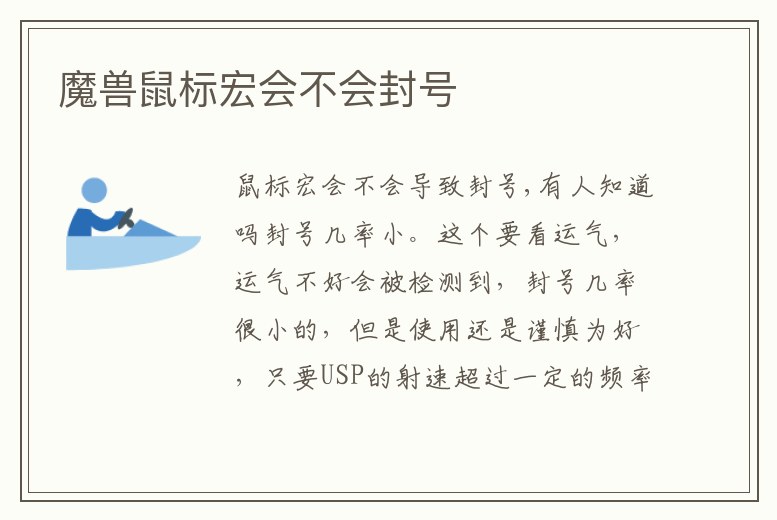 魔兽鼠标宏会不会封号

鼠标宏会不会导致封号,有人知道吗封号几率小。这个要看运气,运气不好会被检测到，封号几率很小的，但是使用还是谨慎为好，只要USP的射速超过一定的频率